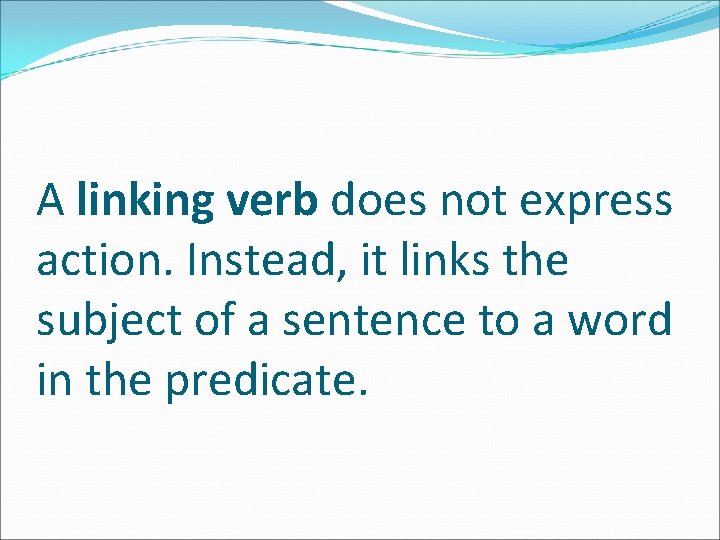 A linking verb does not express action. Instead, it links the subject of a sentence to a word in the predicate.